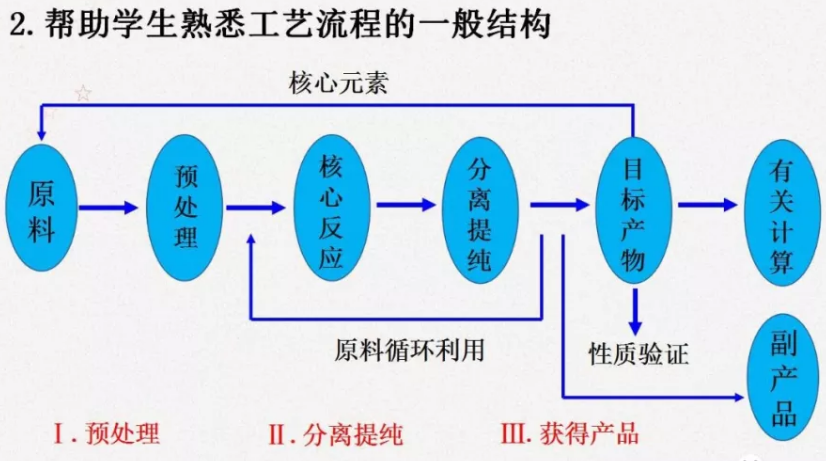 2. 帮助学生熟悉工艺流程的一般结构

核心元素

原料

预处理

核心反应

分离提纯

目标产物

有关计算

原料循环利用

性质验证

副产品

Ⅰ. 预处理　Ⅱ. 分离提纯　Ⅲ. 获得产品